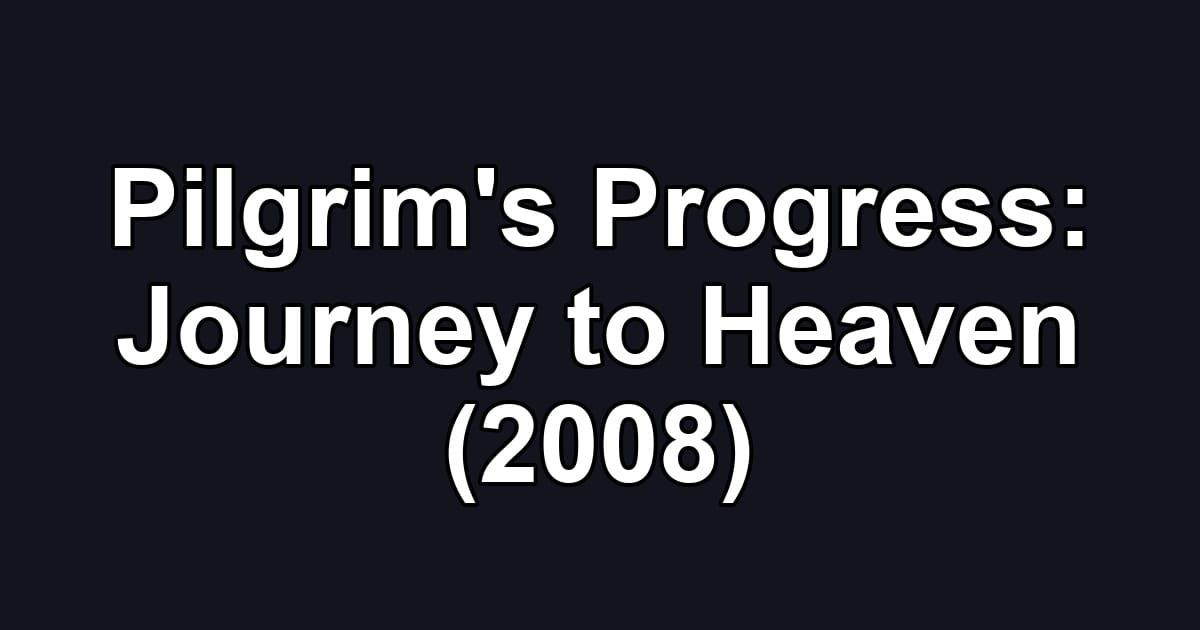 Pilgrim's Progress: Journey to Heaven (2008)